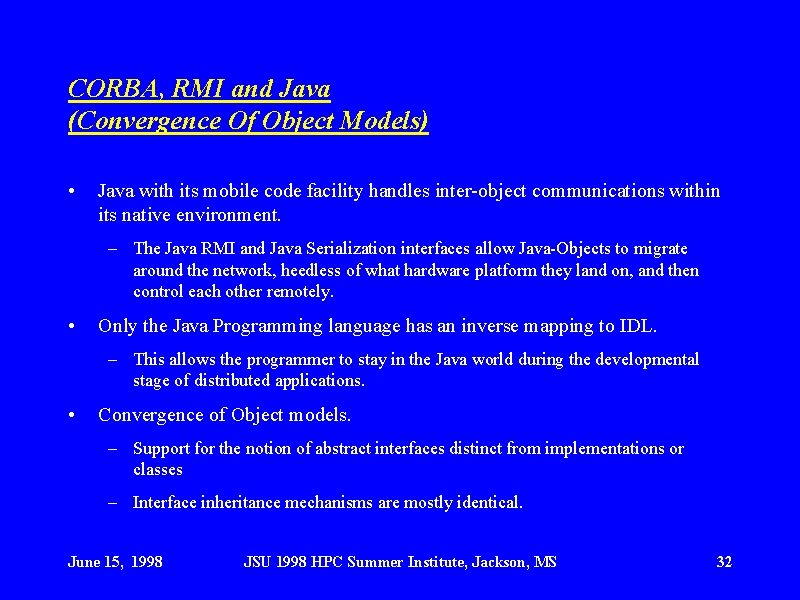 CORBA, RMI and Java
(Convergence Of Object Models)

• Java with its mobile code facility handles inter-object communications within its native environment.

– The Java RMI and Java Serialization interfaces allow Java-Objects to migrate around the network, heedless of what hardware platform they land on, and then control each other remotely.

• Only the Java Programming language has an inverse mapping to IDL.

– This allows the programmer to stay in the Java world during the developmental stage of distributed applications.

• Convergence of Object models.

– Support for the notion of abstract interfaces distinct from implementations or classes

– Interface inheritance mechanisms are mostly identical.

June 15, 1998 JSU 1998 HPC Summer Institute, Jackson, MS 32